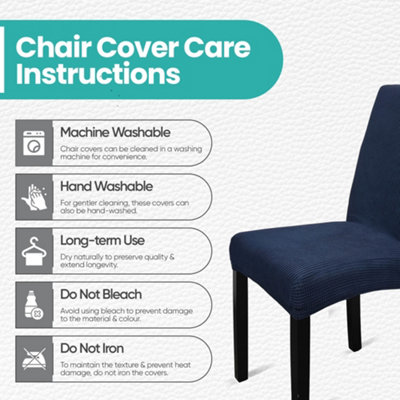 Chair Cover Care Instructions

Machine Washable
Chair covers can be cleaned in a washing machine for convenience.

Hand Washable
For gentler cleaning, these covers can also be hand-washed.

Long-term Use
Dry naturally to preserve quality & extend longevity.

Do Not Bleach
Avoid using bleach to prevent damage to the material & colour.

Do Not Iron
To maintain the texture & prevent heat damage, do not iron the covers.